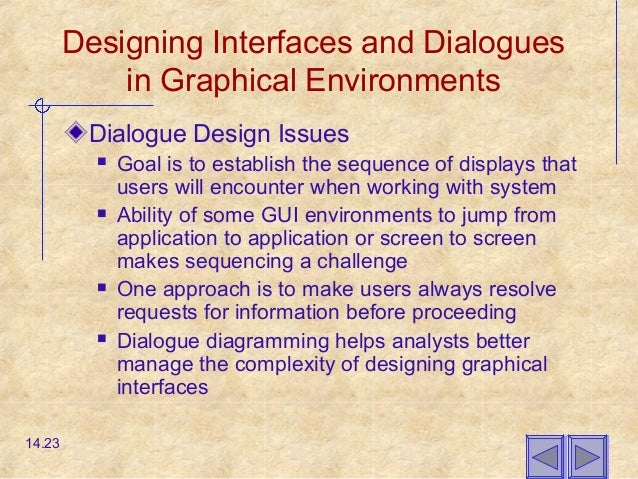 Designing Interfaces and Dialogues in Graphical Environments

Dialogue Design Issues

- Goal is to establish the sequence of displays that users will encounter when working with system
- Ability of some GUI environments to jump from application to application or screen to screen makes sequencing a challenge
- One approach is to make users always resolve requests for information before proceeding
- Dialogue diagramming helps analysts better manage the complexity of designing graphical interfaces

14.23